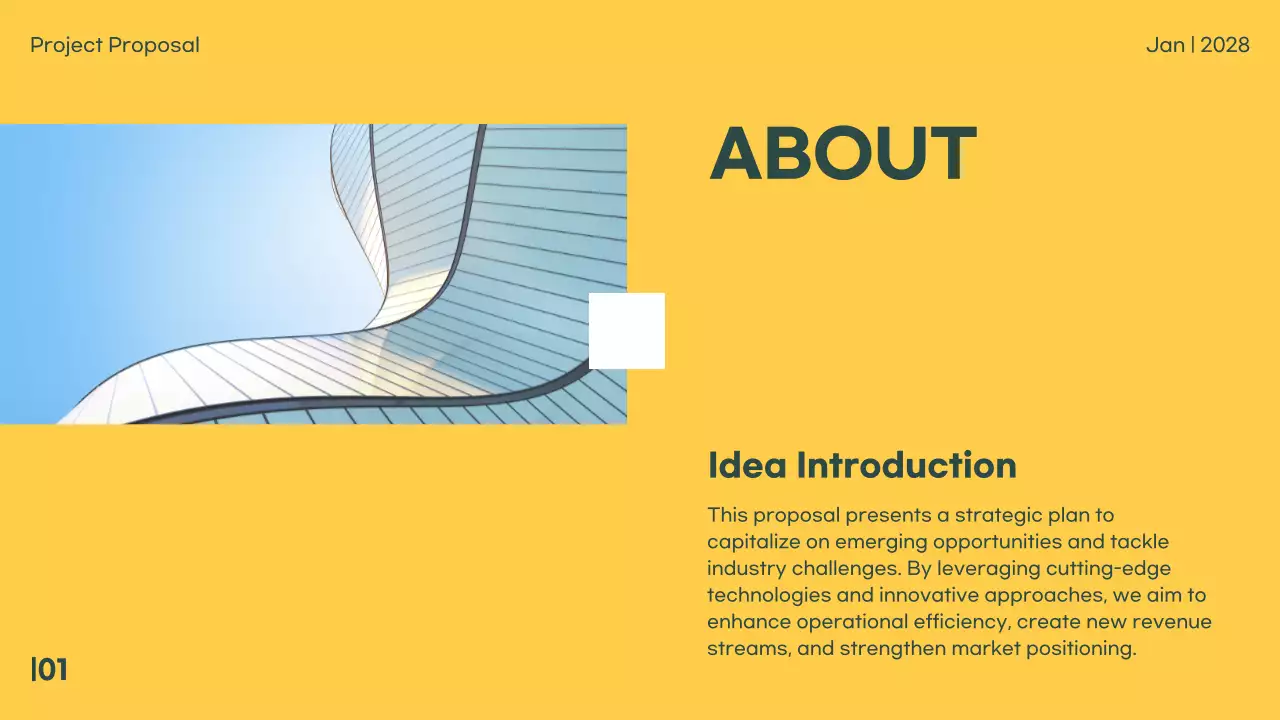 Project Proposal

Jan | 2028

ABOUT

Idea Introduction

This proposal presents a strategic plan to capitalize on emerging opportunities and tackle industry challenges. By leveraging cutting-edge technologies and innovative approaches, we aim to enhance operational efficiency, create new revenue streams, and strengthen market positioning.

|01